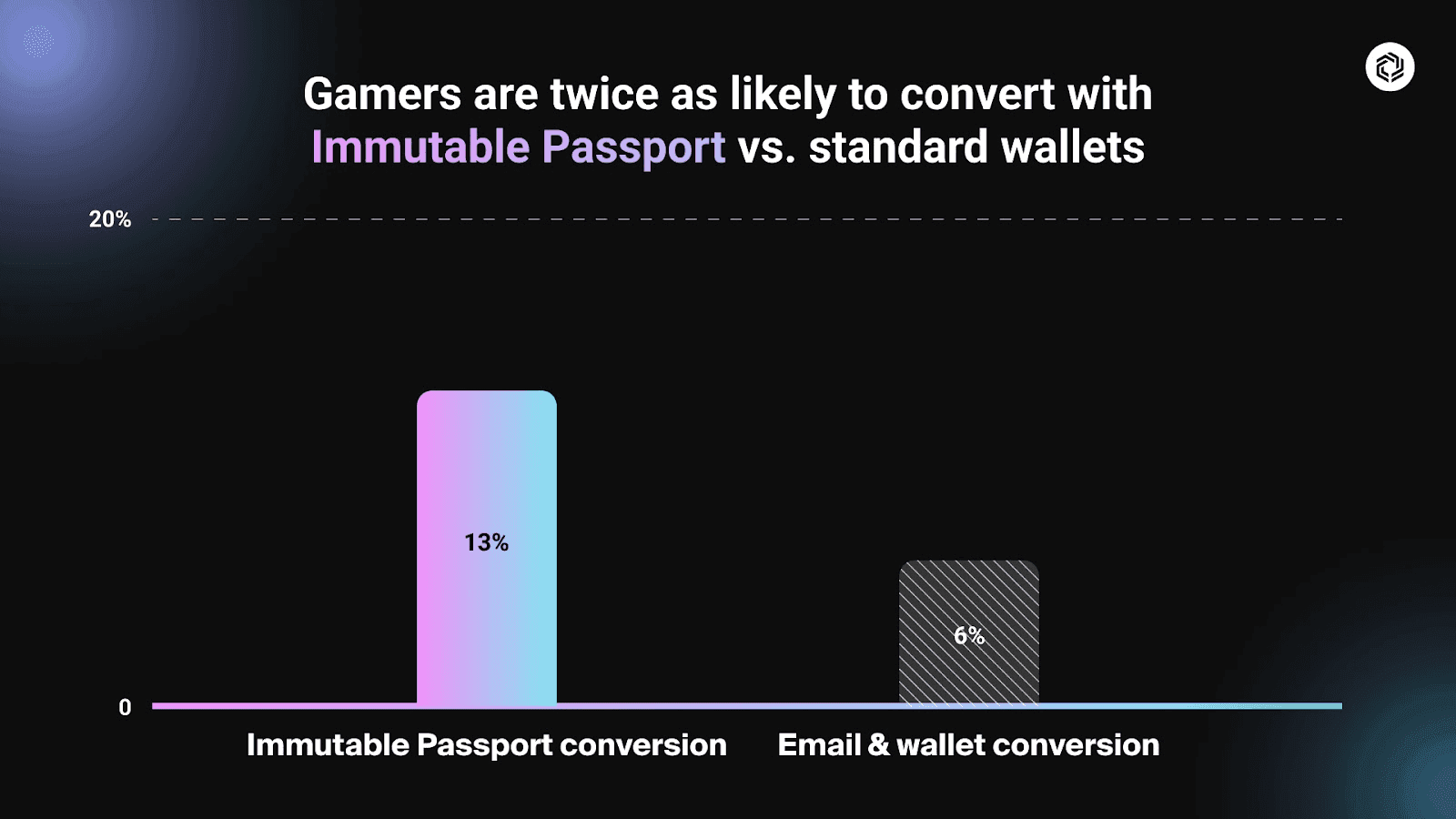 Gamers are twice as likely to convert with Immutable Passport vs. standard wallets

20%

13%

6%

0

Immutable Passport conversion

Email & wallet conversion